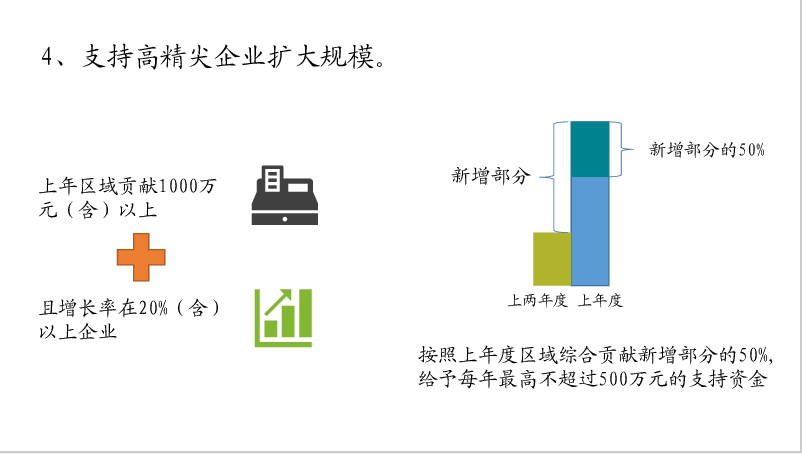 4、支持高精尖企业扩大规模。

上年区域贡献1000万元（含）以上

且增长率在20%（含）以上企业

新增部分

新增部分的50%

上两年度 上年度

按照上年度区域综合贡献新增部分的50%，给予每年最高不超过500万元的支持资金